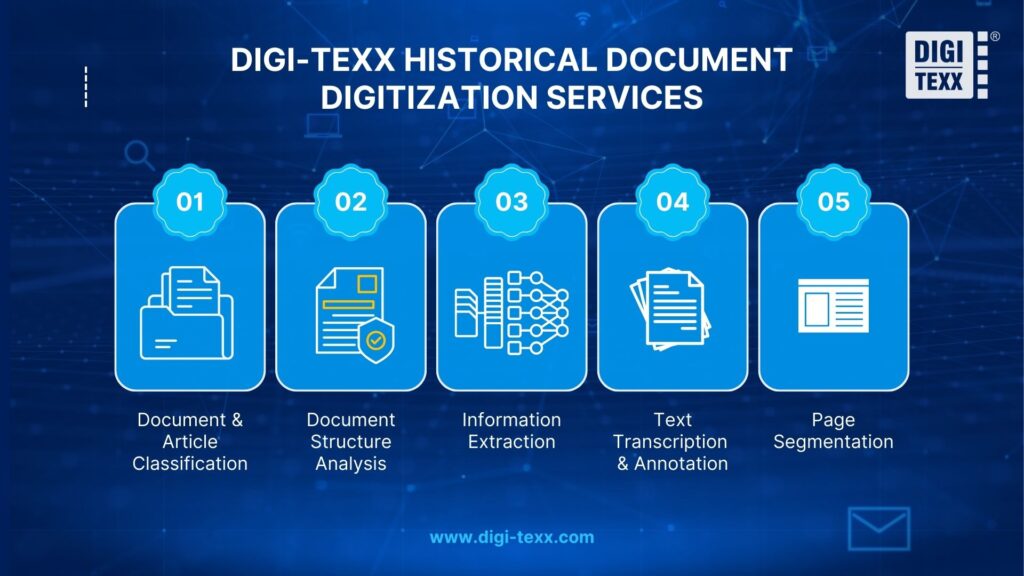 DIGI-TEXX HISTORICAL DOCUMENT DIGITIZATION SERVICES

DIGI TEXX ®

01

Document & Article Classification

02

Document Structure Analysis

03

Information Extraction

04

Text Transcription & Annotation

05

Page Segmentation

www.digi-texx.com